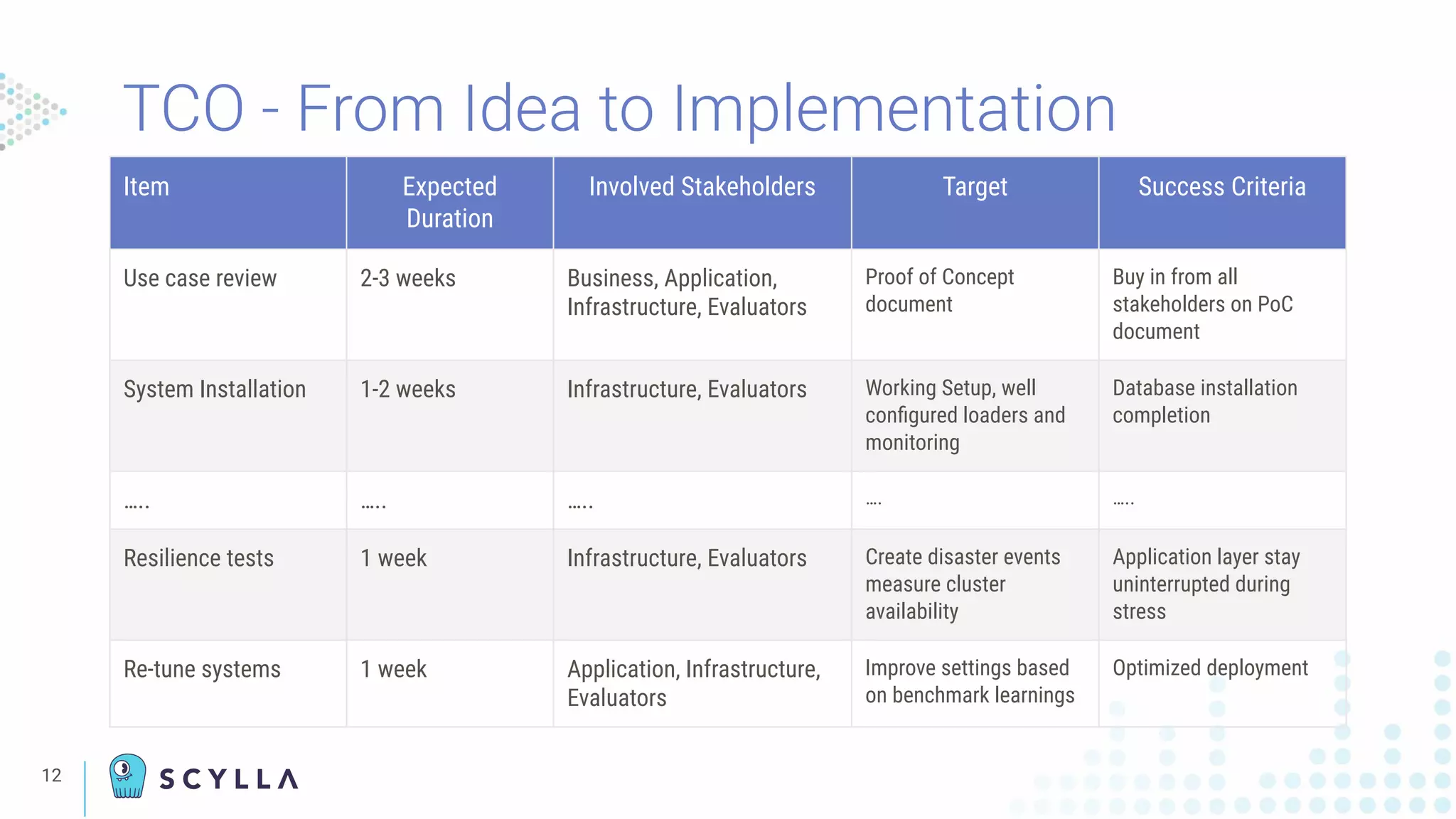 TCO - From Idea to Implementation

| Item | Expected Duration | Involved Stakeholders | Target | Success Criteria |
|---|---|---|---|---|
| Use case review | 2-3 weeks | Business, Application, Infrastructure, Evaluators | Proof of Concept document | Buy in from all stakeholders on PoC document |
| System Installation | 1-2 weeks | Infrastructure, Evaluators | Working Setup, well configured loaders and monitoring | Database installation completion |
| ….. | ….. | ….. | …. | ….. |
| Resilience tests | 1 week | Infrastructure, Evaluators | Create disaster events measure cluster availability | Application layer stay uninterrupted during stress |
| Re-tune systems | 1 week | Application, Infrastructure, Evaluators | Improve settings based on benchmark learnings | Optimized deployment |

12

SCYLLA